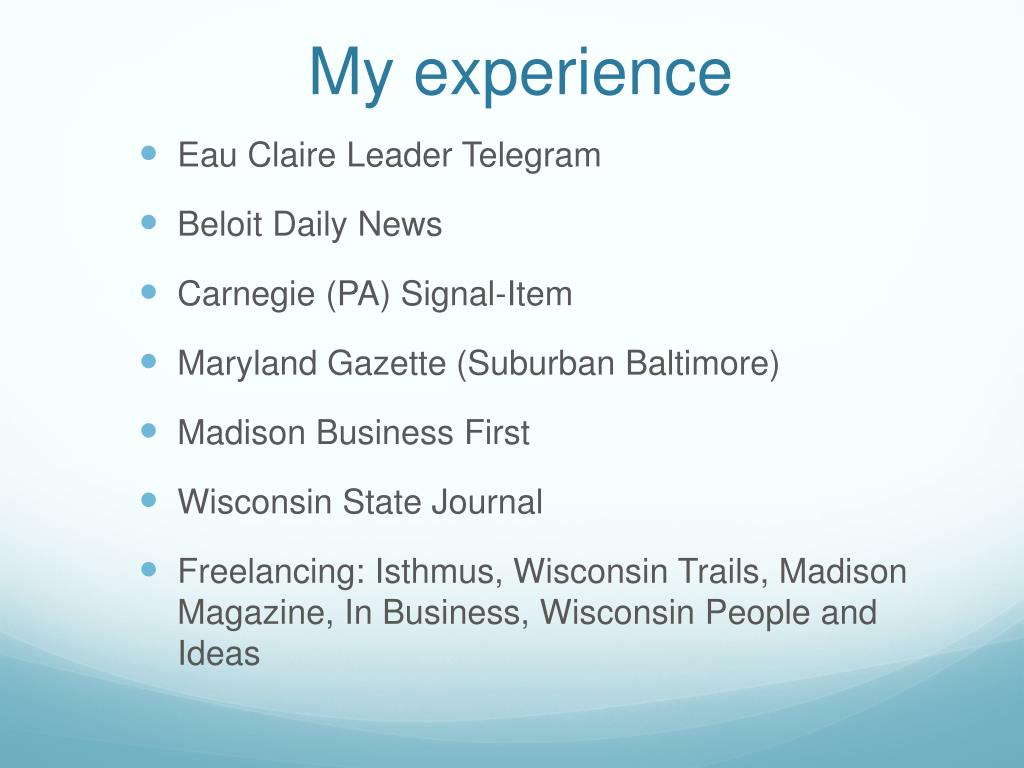 My experience

- Eau Claire Leader Telegram
- Beloit Daily News
- Carnegie (PA) Signal-Item
- Maryland Gazette (Suburban Baltimore)
- Madison Business First
- Wisconsin State Journal
- Freelancing: Isthmus, Wisconsin Trails, Madison Magazine, In Business, Wisconsin People and Ideas